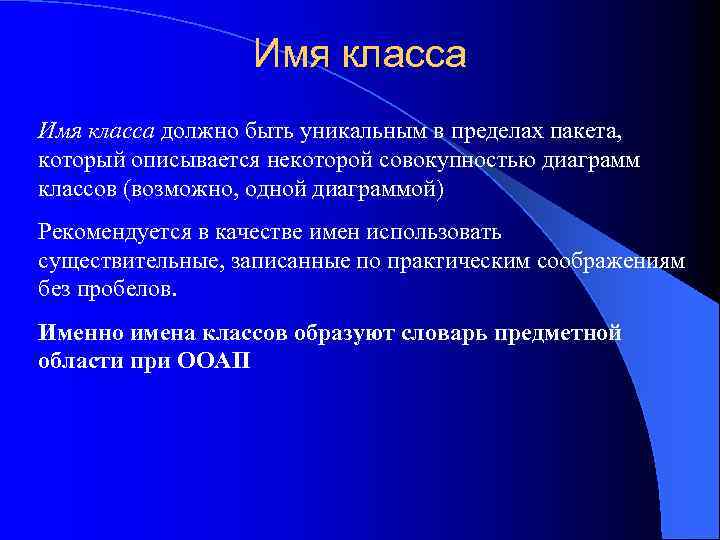 Имя класса

Имя класса должно быть уникальным в пределах пакета, который описывается некоторой совокупностью диаграмм классов (возможно, одной диаграммой)

Рекомендуется в качестве имен использовать существительные, записанные по практическим соображениям без пробелов.

Именно имена классов образуют словарь предметной области при ООАП